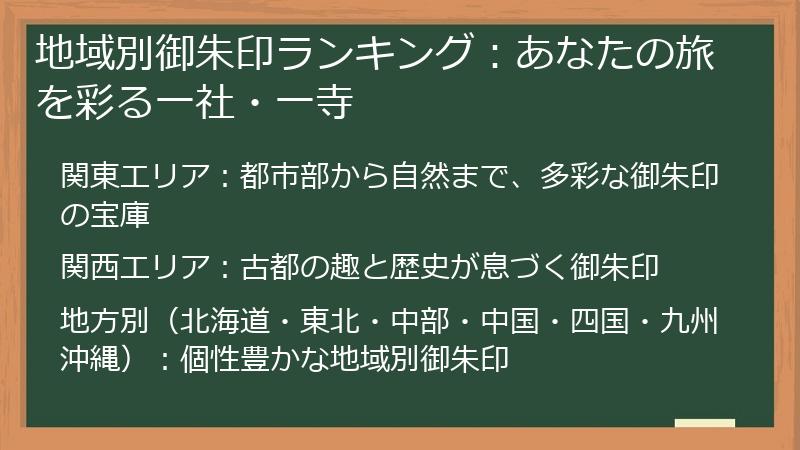 地域別御朱印ランキング：あなたの旅を彩る一社・一寺

関東エリア：都市部から自然まで、多彩な御朱印の宝庫

関西エリア：古都の趣と歴史が息づく御朱印

地方別（北海道・東北・中部・中国・四国・九州沖縄）：個性豊かな地域別御朱印